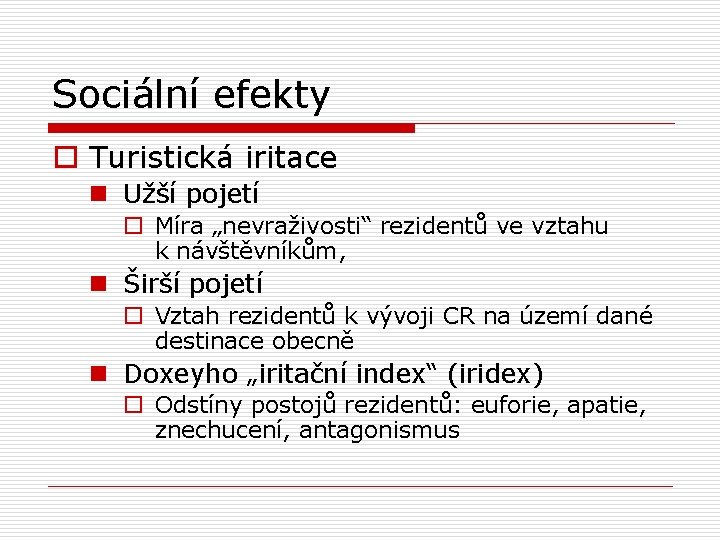 Sociální efekty

Turistická iritace

Užší pojetí

Míra „nevraživosti“ rezidentů ve vztahu k návštěvníkům,

Širší pojetí

Vztah rezidentů k vývoji CR na území dané destinace obecně

Doxeyho „iritační index“ (iridex)

Odstíny postojů rezidentů: euforie, apatie, znechucení, antagonismus